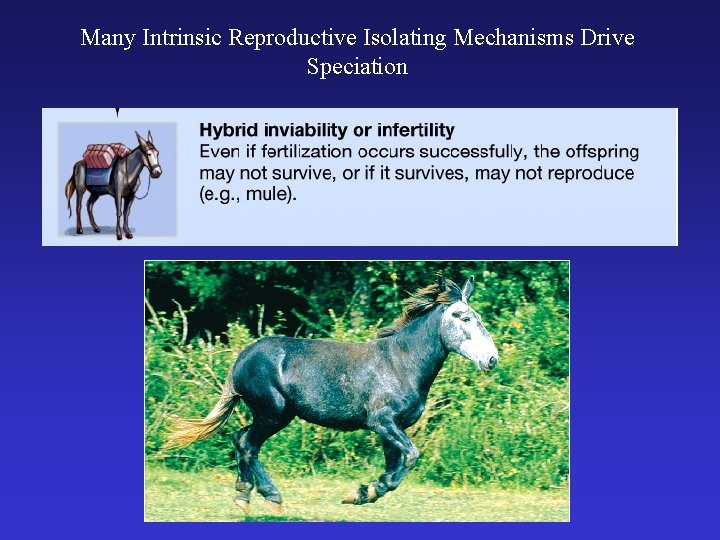 Many Intrinsic Reproductive Isolating Mechanisms Drive Speciation

Hybrid inviability or infertility
Even if fertilization occurs successfully, the offspring may not survive, or if it survives, may not reproduce (e.g., mule).